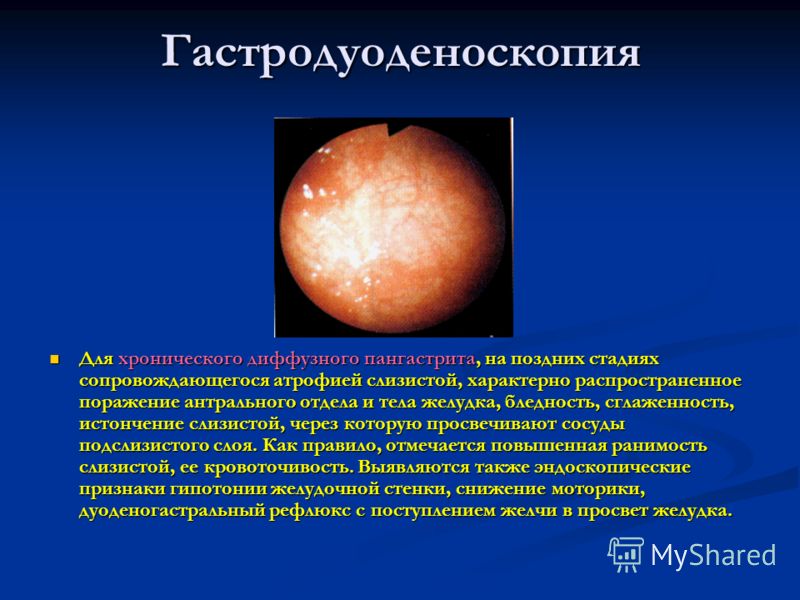 Гастродуоденоскопия

Для хронического диффузного пангастрита, на поздних стадиях сопровождающегося атрофией слизистой, характерно распространенное поражение антрального отдела и тела желудка, бледность, сглаженность, истончение слизистой, через которую просвечивают сосуды подслизистого слоя. Как правило, отмечается повышенная ранимость слизистой, ее кровоточивость. Выявляются также эндоскопические признаки гипотонии желудочной стенки, снижение моторики, дуоденогастральный рефлюкс с поступлением желчи в просвет желудка.

MyShared